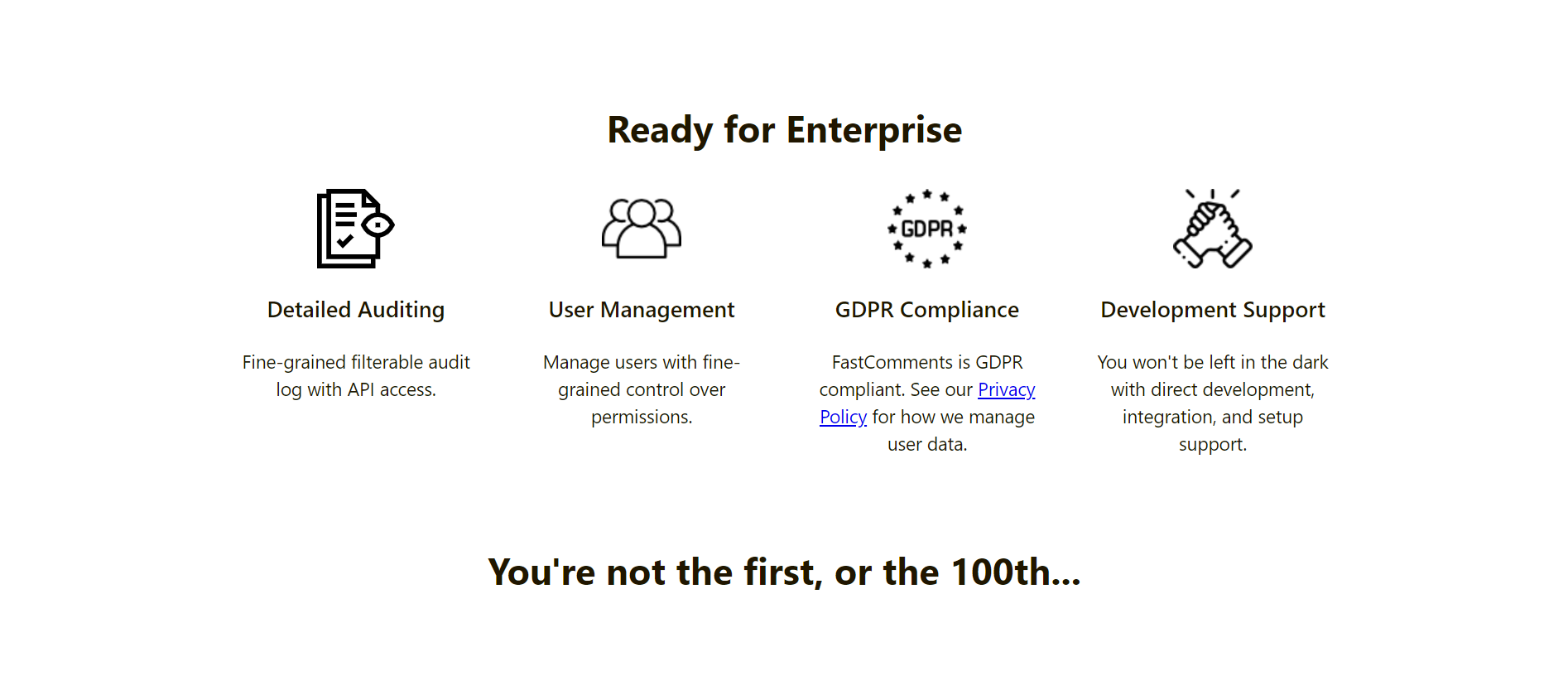 Ready for Enterprise

Detailed Auditing

Fine-grained filterable audit log with API access.

User Management

Manage users with fine-grained control over permissions.

GDPR

GDPR Compliance

FastComments is GDPR compliant. See our Privacy Policy for how we manage user data.

Development Support

You won't be left in the dark with direct development, integration, and setup support.

You're not the first, or the 100th...